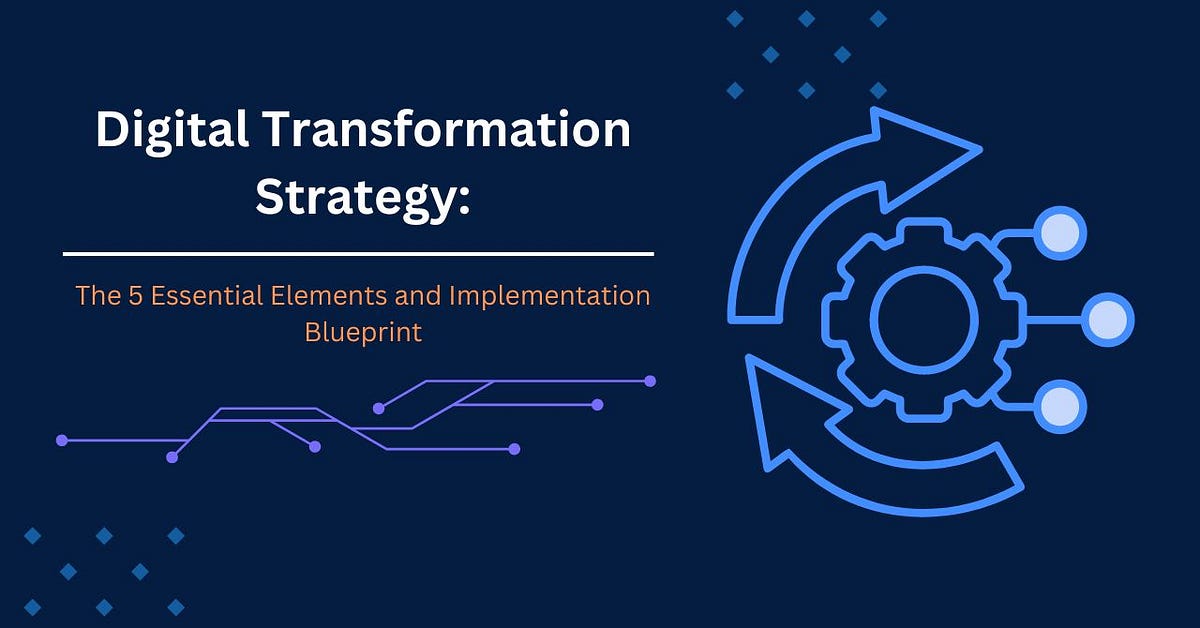 Digital Transformation Strategy:

The 5 Essential Elements and Implementation Blueprint